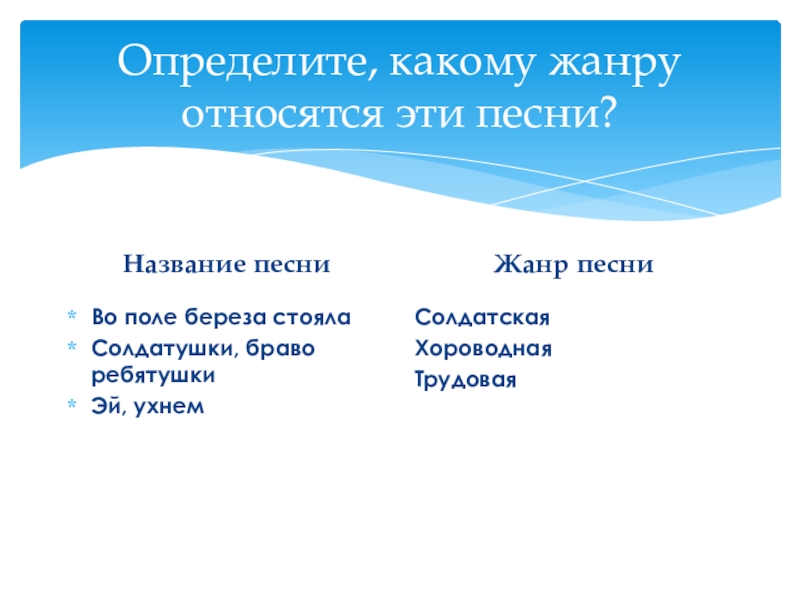 Определите, какому жанру относятся эти песни?

Название песни

* Во поле береза стояла
* Солдатушки, браво ребятушки
* Эй, ухнем

Жанр песни

Солдатская
Хороводная
Трудовая